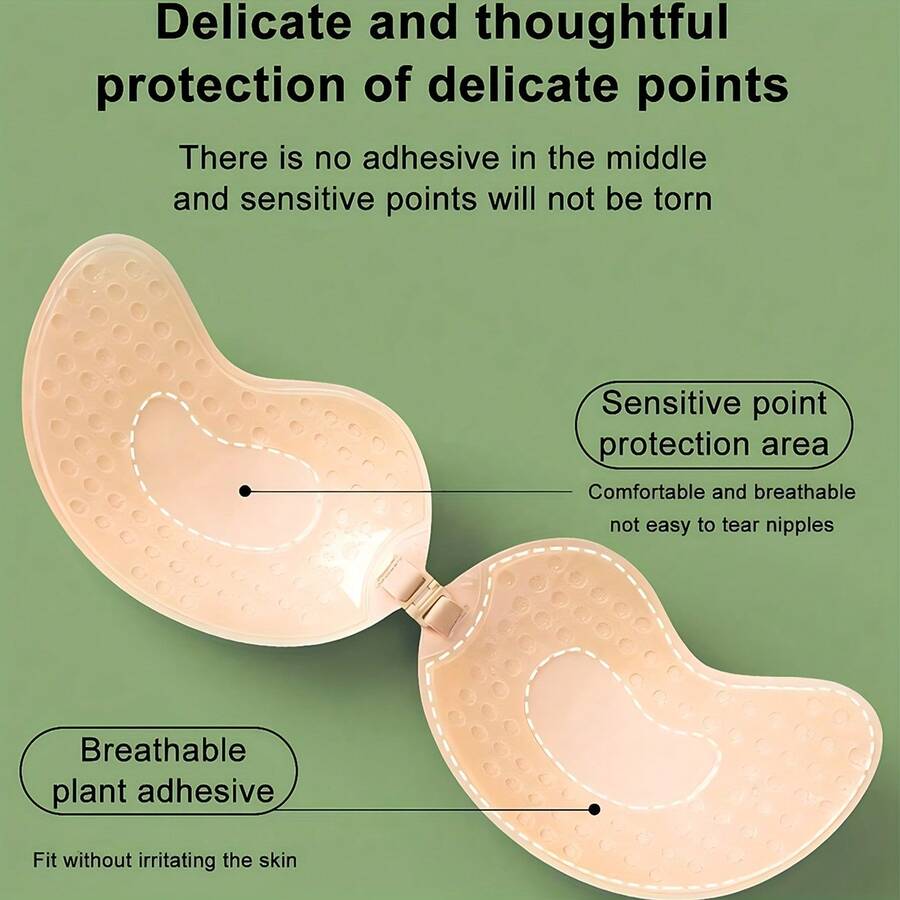 Delicate and thoughtful protection of delicate points

There is no adhesive in the middle and sensitive points will not be torn

Sensitive point protection area

Comfortable and breathable not easy to tear nipples

Breathable plant adhesive

Fit without irritating the skin